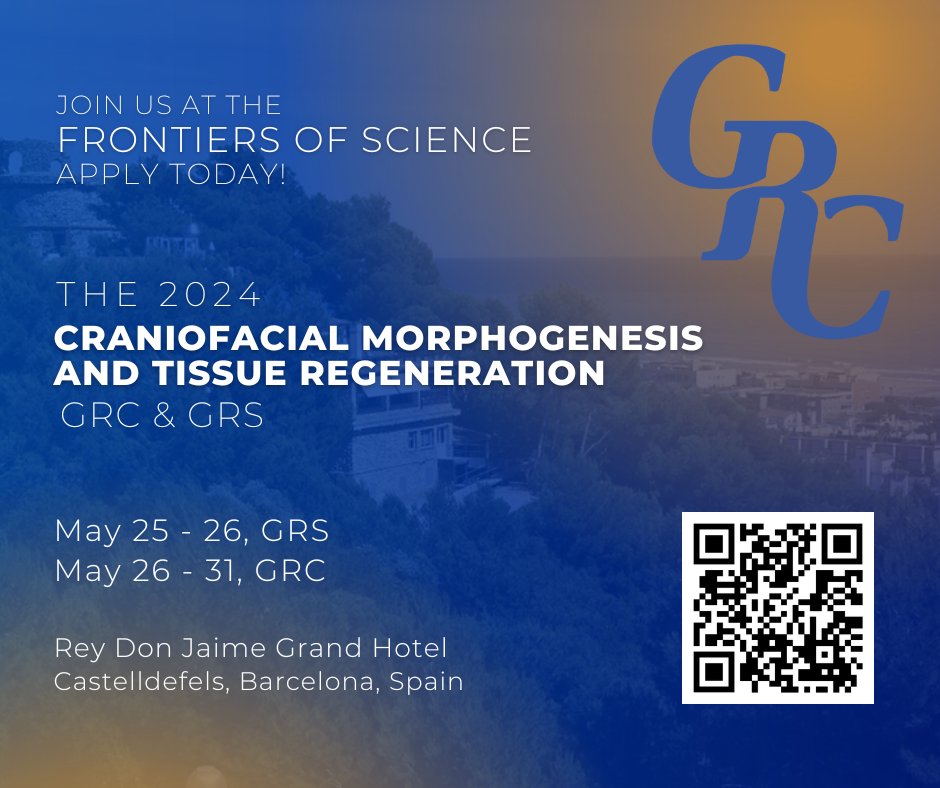 JOIN US AT THE
FRONTIERS OF SCIENCE
APPLY TODAY!

GRC

THE 2024
CRANIOFACIAL MORPHOGENESIS AND TISSUE REGENERATION
GRC & GRS

May 25 - 26, GRS
May 26 - 31, GRC

Rey Don Jaime Grand Hotel
Castelldefels, Barcelona, Spain